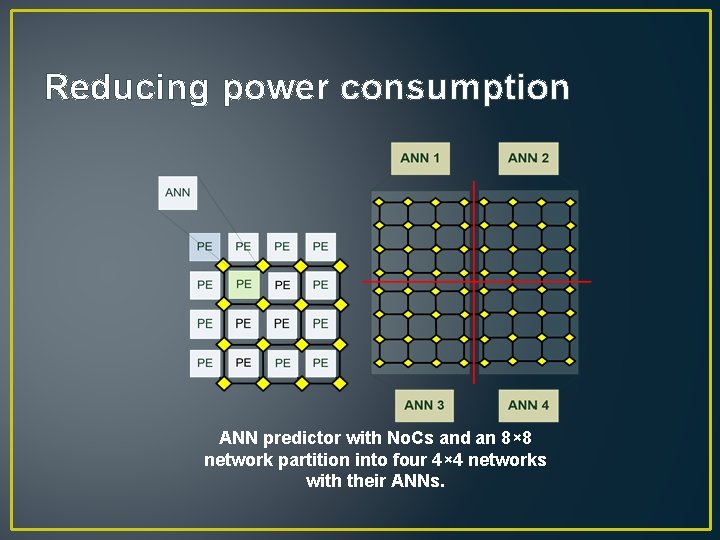 Reducing power consumption

ANN

PE PE PE PE
PE PE PE PE
PE PE PE PE
PE PE PE PE

ANN 1
ANN 2
ANN 3
ANN 4

ANN predictor with NoCs and an 8×8 network partition into four 4×4 networks with their ANNs.